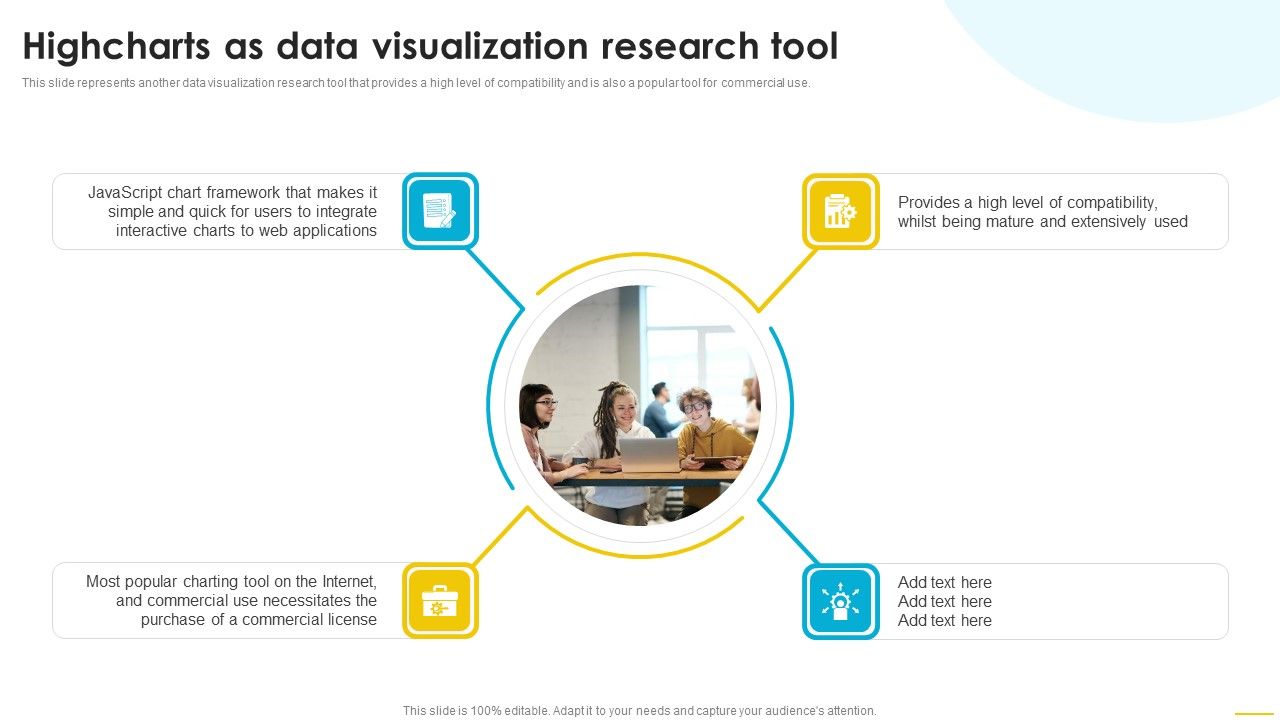 Highcharts as data visualization research tool

This slide represents another data visualization research tool that provides a high level of compatibility and is also a popular tool for commercial use.

JavaScript chart framework that makes it simple and quick for users to integrate interactive charts to web applications

Provides a high level of compatibility, whilst being mature and extensively used

Most popular charting tool on the Internet, and commercial use necessitates the purchase of a commercial license

Add text here
Add text here
Add text here

This slide is 100% editable. Adapt it to your needs and capture your audience's attention.